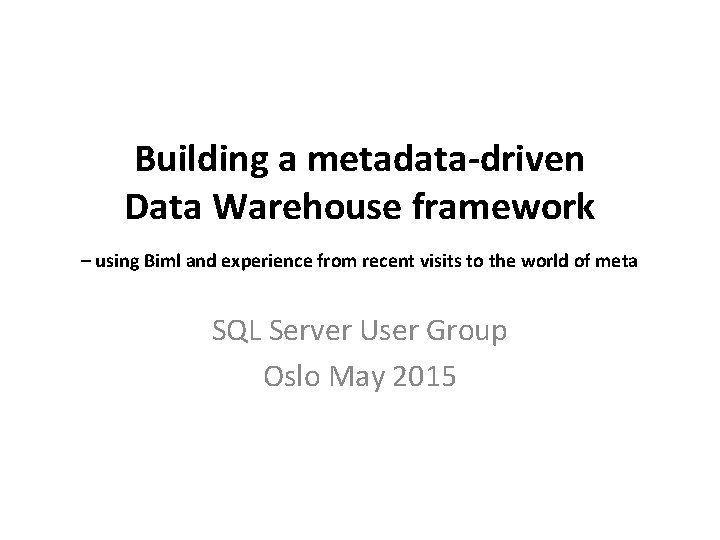 Building a metadata-driven Data Warehouse framework

– using Biml and experience from recent visits to the world of meta

SQL Server User Group
Oslo May 2015